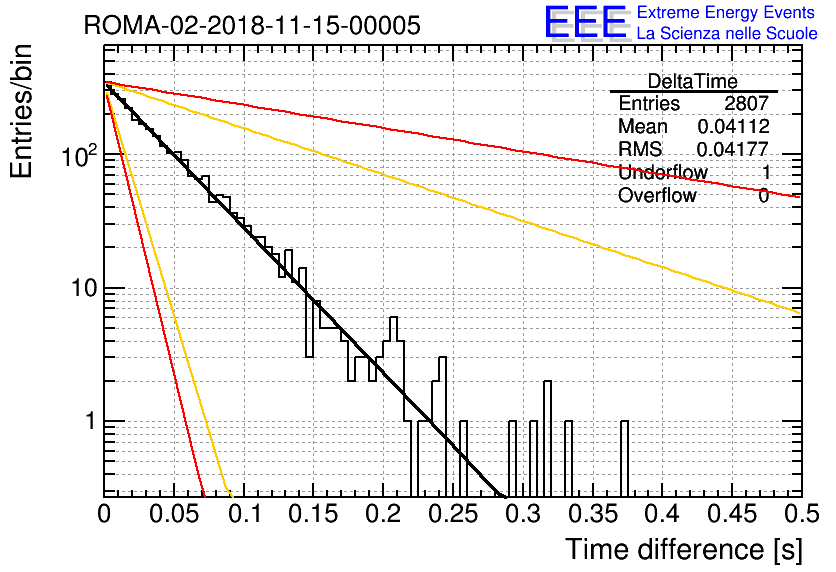 ROMA-02-2018-11-15-00005

EEE Extreme Energy Events
La Scienza nelle Scuole

| DeltaTime | |
|---|---|
| Entries | 2807 |
| Mean | 0.04112 |
| RMS | 0.04177 |
| Underflow | 1 |
| Overflow | 0 |

Entries/bin

$10^2$

10

1

0 0.05 0.1 0.15 0.2 0.25 0.3 0.35 0.4 0.45 0.5

Time difference [s]